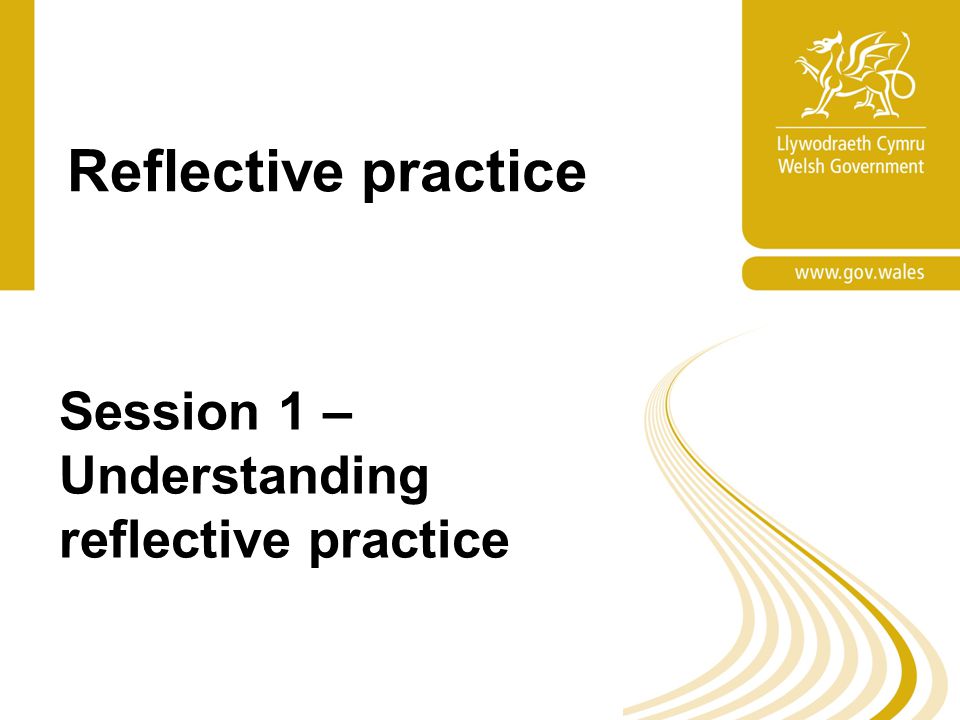 Reflective practice

Llywodraeth Cymru
Welsh Government

www.gov.wales

Session 1 – Understanding reflective practice